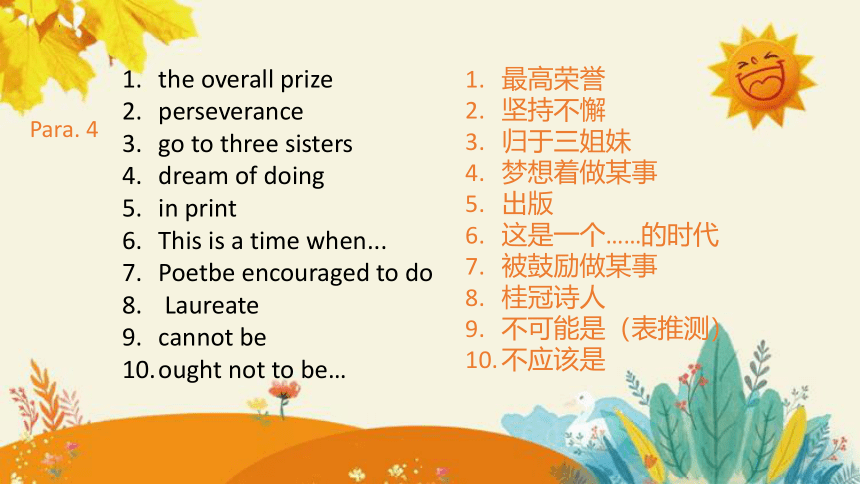 Para. 4

1. the overall prize
2. perseverance
3. go to three sisters
4. dream of doing
5. in print
6. This is a time when...
7. Poetbe encouraged to do
8. Laureate
9. cannot be
10. ought not to be…

1. 最高荣誉
2. 坚持不懈
3. 归于三姐妹
4. 梦想着做某事
5. 出版
6. 这是一个……的时代
7. 被鼓励做某事
8. 桂冠诗人
9. 不可能是（表推测）
10. 不应该是